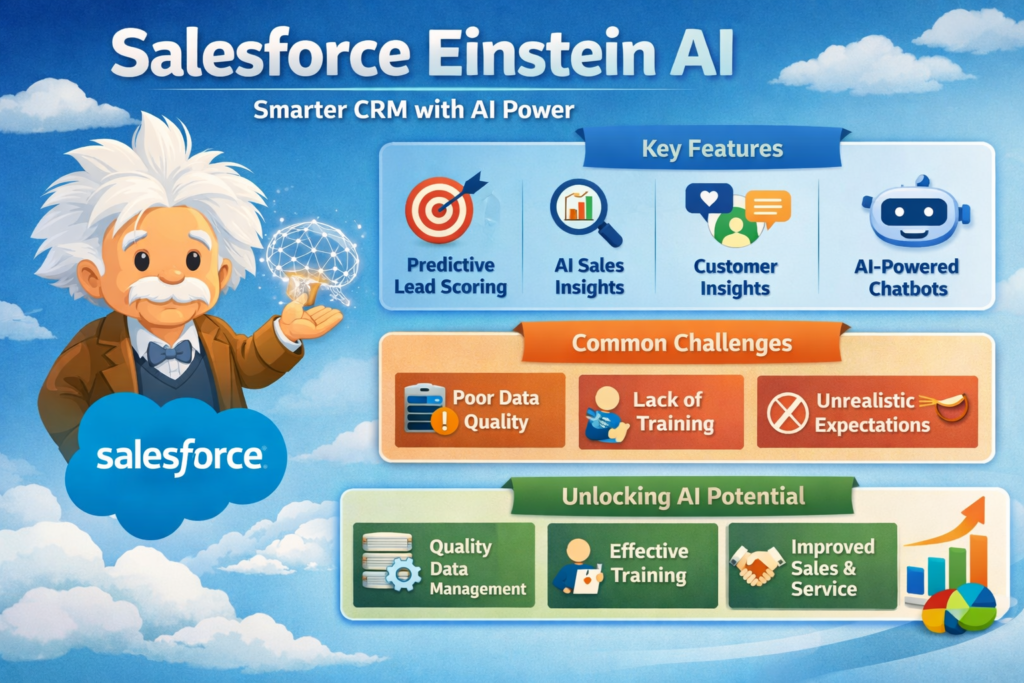 Salesforce Einstein AI

Smarter CRM with AI Power

salesforce

Key Features

Predictive Lead Scoring

AI Sales Insights

Customer Insights

AI-Powered Chatbots

Common Challenges

Poor Data Quality

Lack of Training

Unrealistic Expectations

Unlocking AI Potential

Quality Data Management

Effective Training

Improved Sales & Service